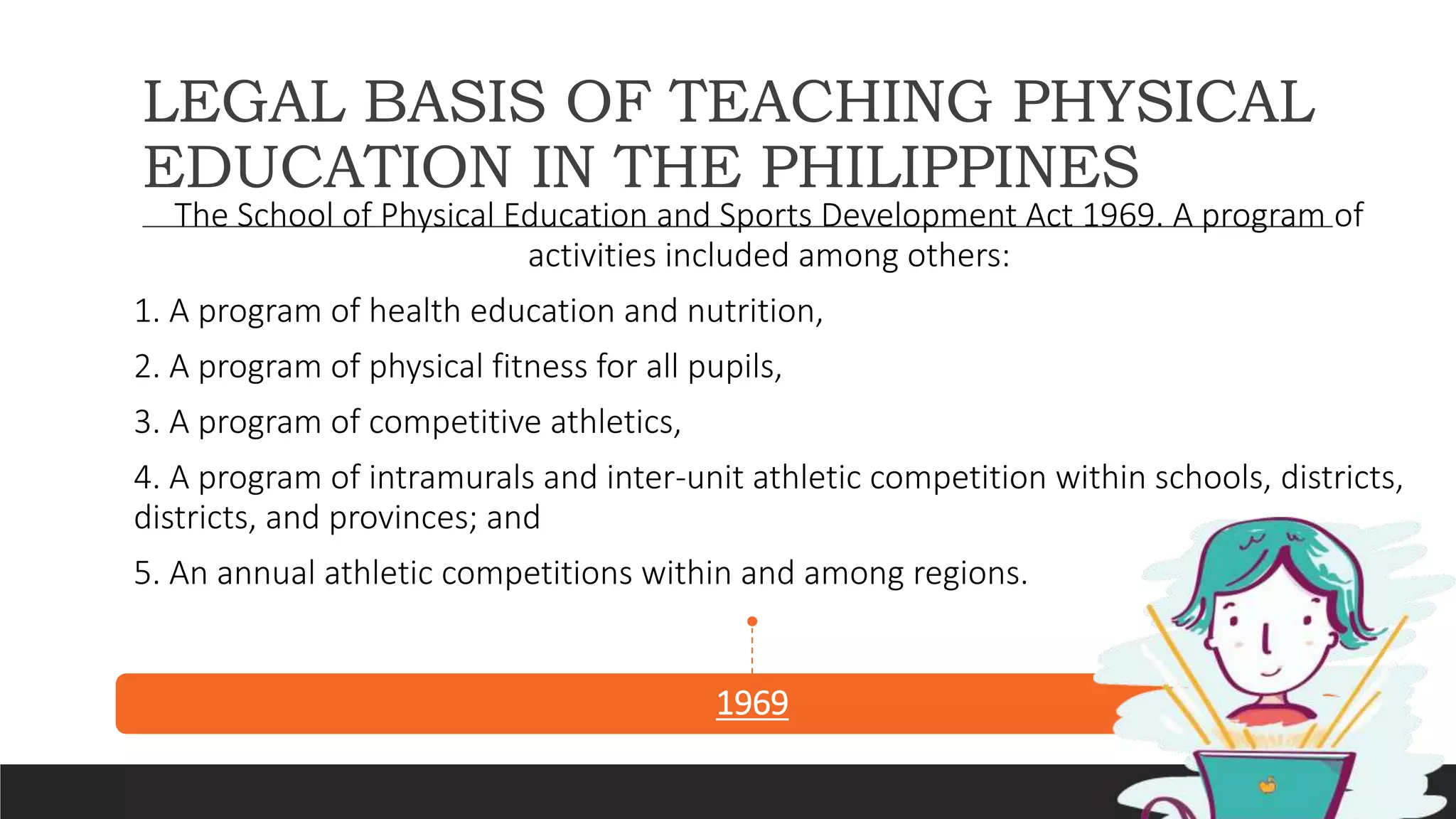 LEGAL BASIS OF TEACHING PHYSICAL EDUCATION IN THE PHILIPPINES

The School of Physical Education and Sports Development Act 1969. A program of activities included among others:

1. A program of health education and nutrition,

2. A program of physical fitness for all pupils,

3. A program of competitive athletics,

4. A program of intramurals and inter-unit athletic competition within schools, districts, districts, and provinces; and

5. An annual athletic competitions within and among regions.

1969